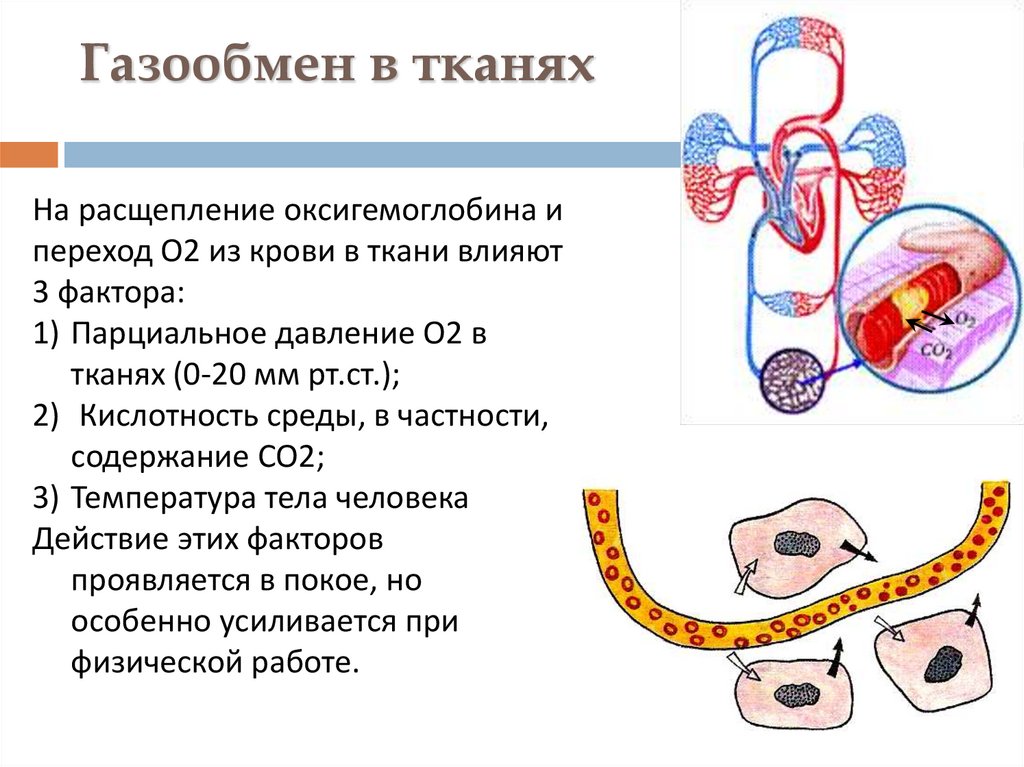 Газообмен в тканях

На расщепление оксигемоглобина и переход О2 из крови в ткани влияют 3 фактора:
1) Парциальное давление О2 в тканях (0-20 мм рт.ст.);
2) Кислотность среды, в частности, содержание СО2;
3) Температура тела человека
Действие этих факторов проявляется в покое, но особенно усиливается при физической работе.

$O_2$
$CO_2$